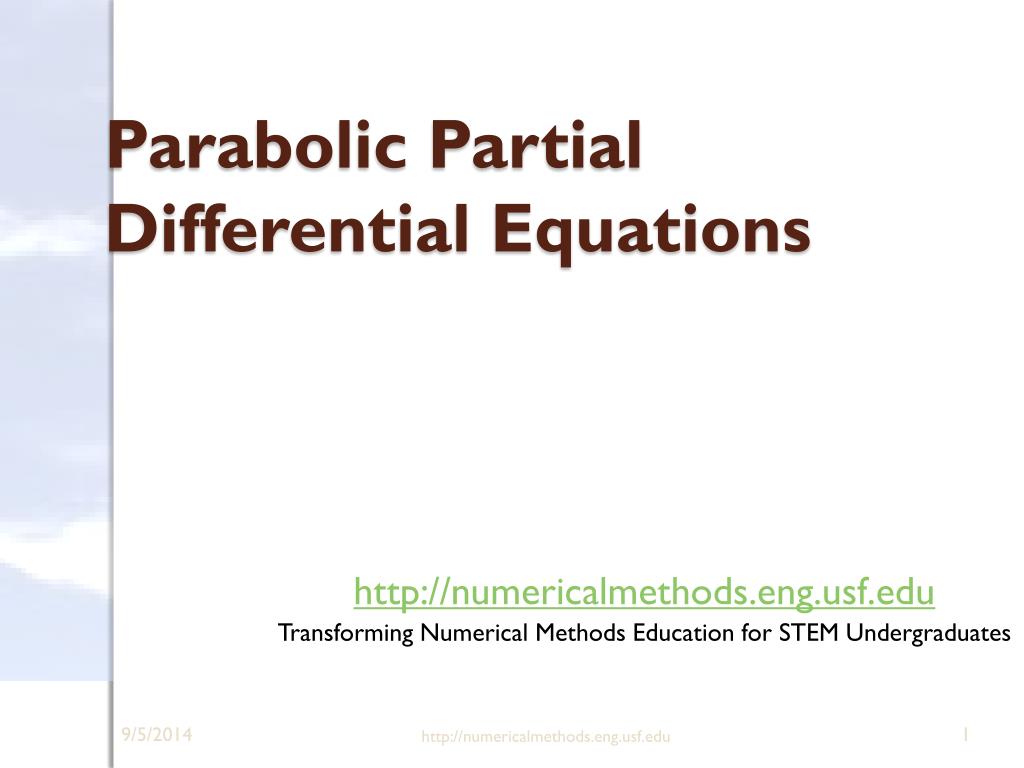 Parabolic Partial Differential Equations

http://numericalmethods.eng.usf.edu
Transforming Numerical Methods Education for STEM Undergraduates

9/5/2014

http://numericalmethods.eng.usf.edu

1